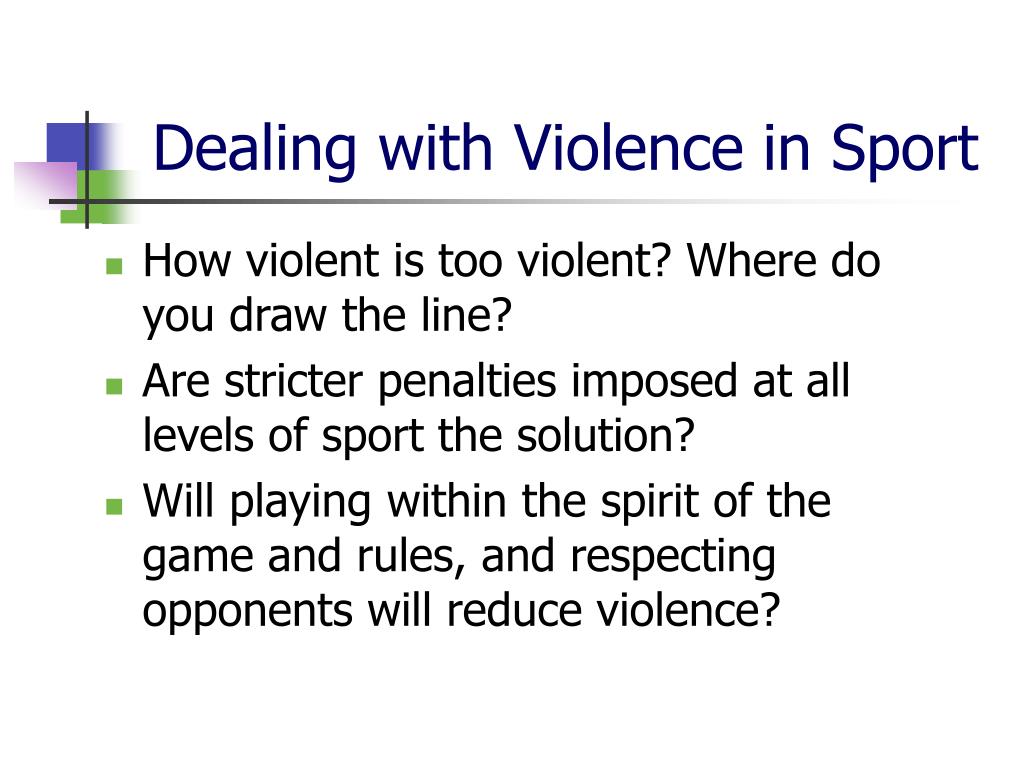 Dealing with Violence in Sport

- How violent is too violent? Where do you draw the line?
- Are stricter penalties imposed at all levels of sport the solution?
- Will playing within the spirit of the game and rules, and respecting opponents will reduce violence?